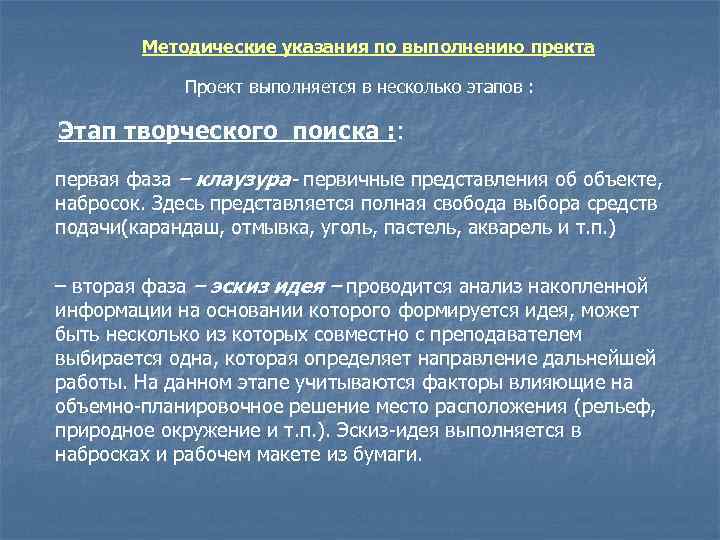 Методические указания по выполнению пректа

Проект выполняется в несколько этапов :

Этап творческого поиска ::

первая фаза – клаузура- первичные представления об объекте, набросок. Здесь представляется полная свобода выбора средств подачи(карандаш, отмывка, уголь, пастель, акварель и т.п.)

– вторая фаза – эскиз идея – проводится анализ накопленной информации на основании которого формируется идея, может быть несколько из которых совместно с преподавателем выбирается одна, которая определяет направление дальнейшей работы. На данном этапе учитываются факторы влияющие на объемно-планировочное решение место расположения (рельеф, природное окружение и т.п.). Эскиз-идея выполняется в набросках и рабочем макете из бумаги.